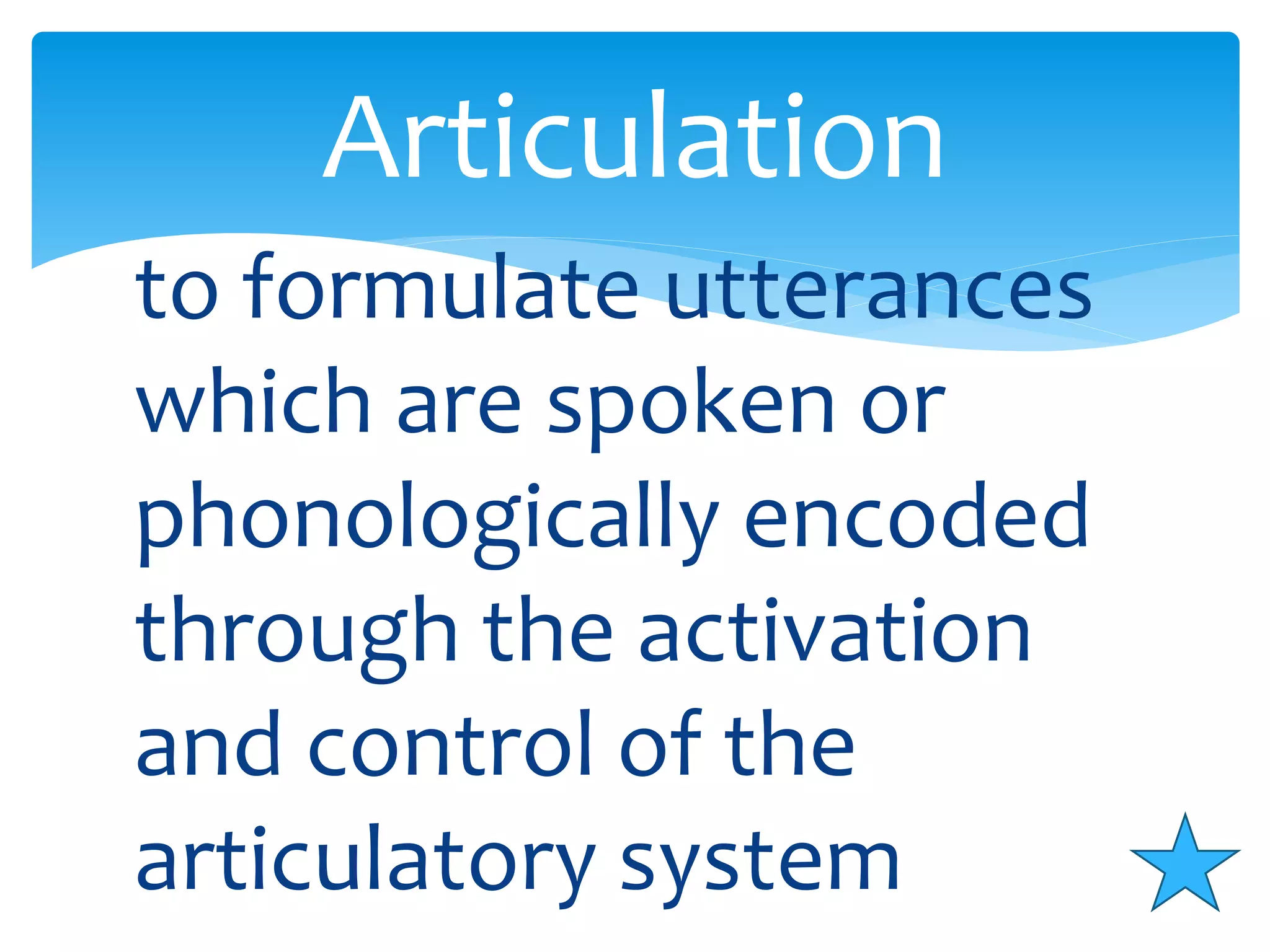 Articulation

to formulate utterances which are spoken or phonologically encoded through the activation and control of the articulatory system